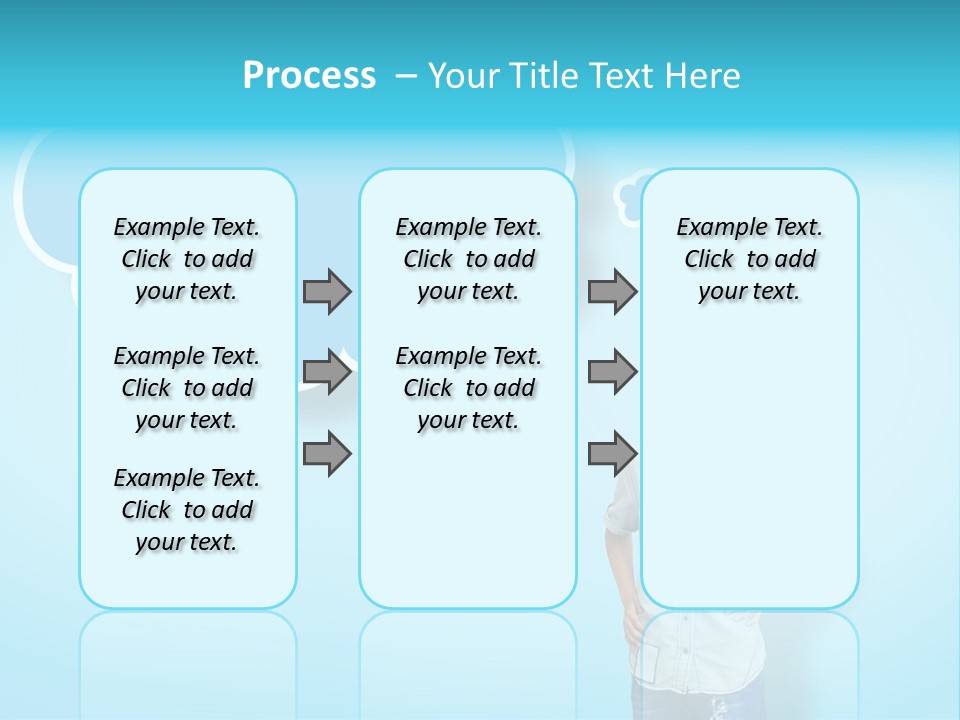 Process – Your Title Text Here

Example Text. Click to add your text.

Example Text. Click to add your text.

Example Text. Click to add your text.

Example Text. Click to add your text.

Example Text. Click to add your text.

Example Text. Click to add your text.